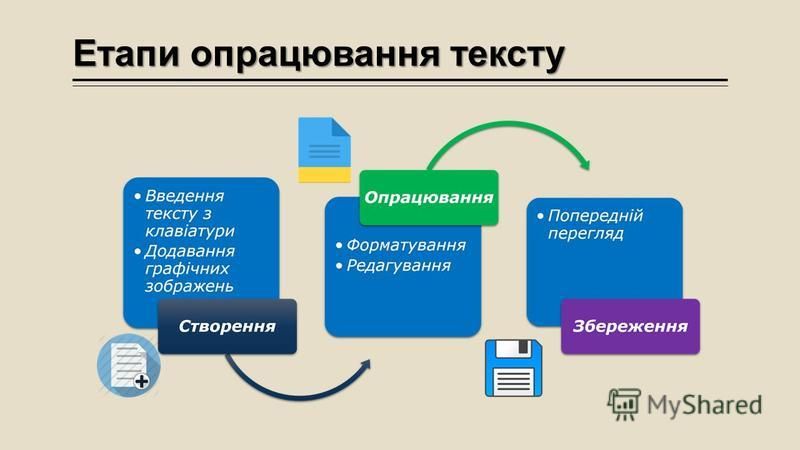 Етапи опрацювання тексту

• Введення тексту з клавіатури
• Додавання графічних зображень

Створення

Опрацювання

• Форматування
• Редагування

• Попередній перегляд

Збереження

MyShared